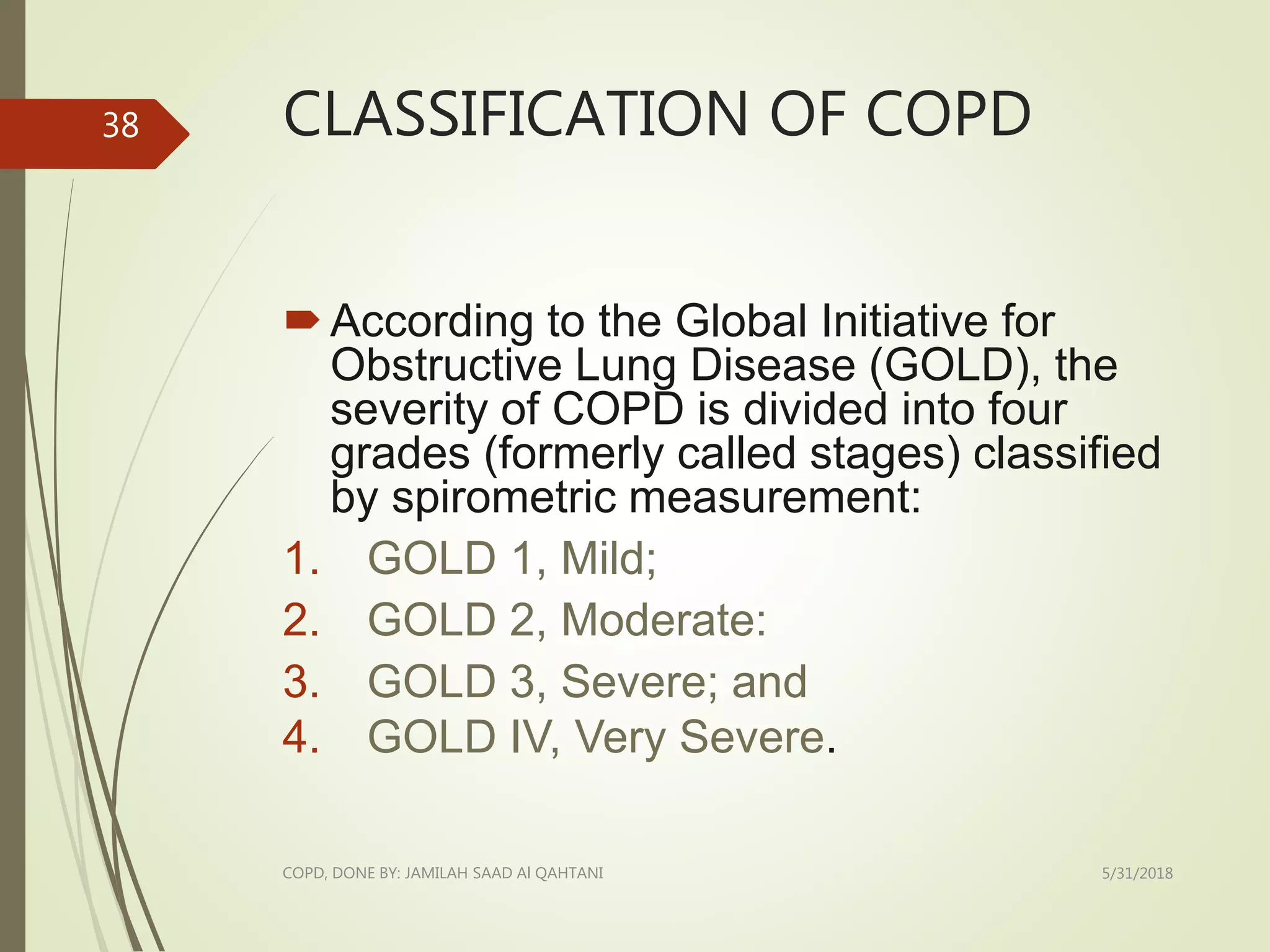 38

CLASSIFICATION OF COPD

According to the Global Initiative for Obstructive Lung Disease (GOLD), the severity of COPD is divided into four grades (formerly called stages) classified by spirometric measurement:

1. GOLD 1, Mild;
2. GOLD 2, Moderate:
3. GOLD 3, Severe; and
4. GOLD IV, Very Severe.

COPD, DONE BY: JAMILAH SAAD Al QAHTANI

5/31/2018